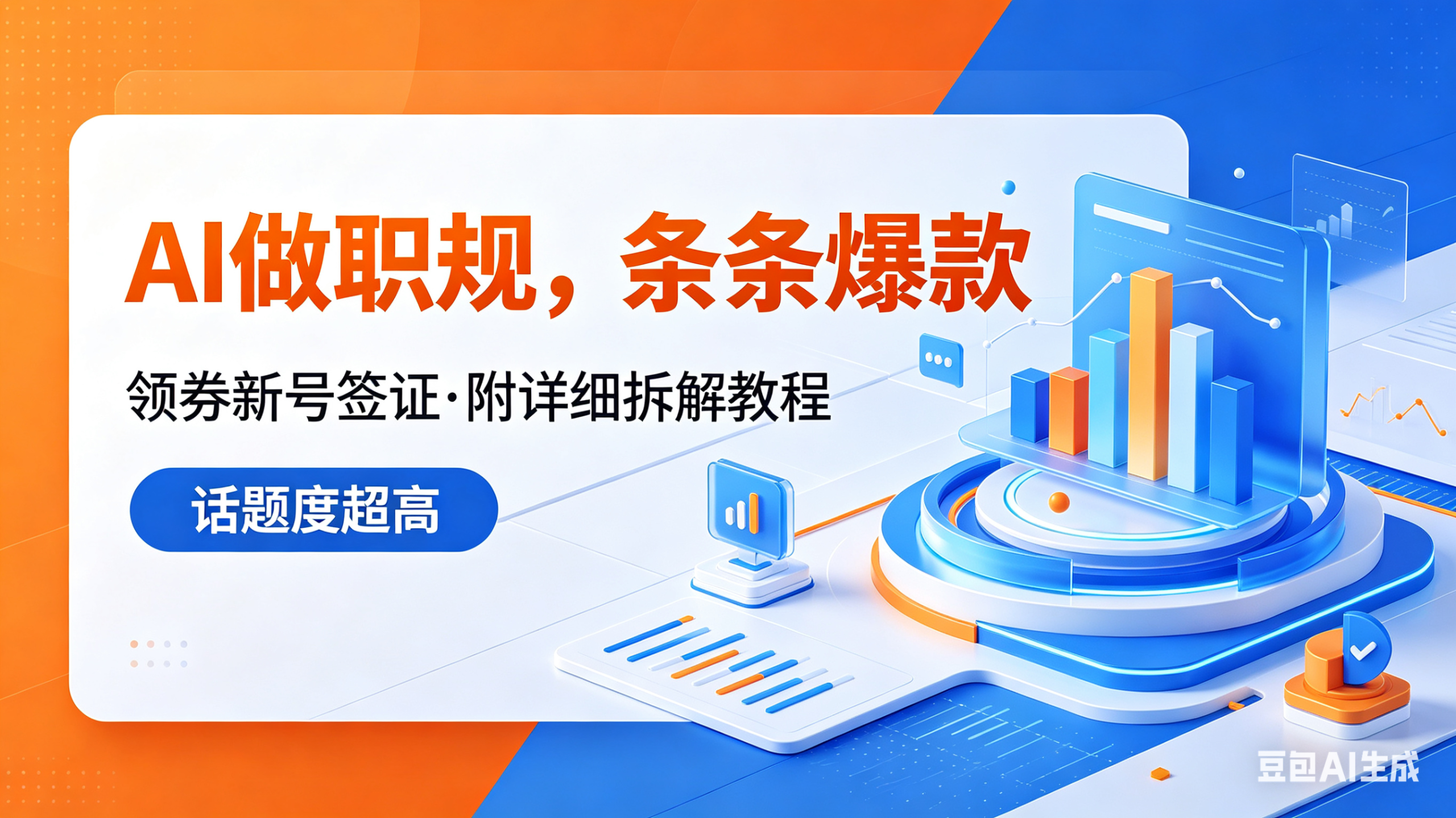 AI做职规，条条爆款

领券新号签证·附详细拆解教程

话题度超高

豆包AI生成